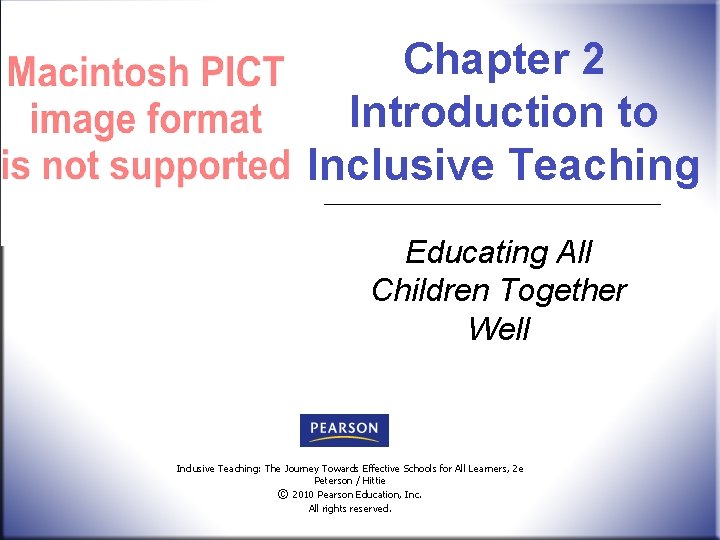 Macintosh PICT image format is not supported

Chapter 2 Introduction to Inclusive Teaching

Educating All Children Together Well

PEARSON

Inclusive Teaching: The Journey Towards Effective Schools for All Learners, 2e
Peterson / Hittie
© 2010 Pearson Education, Inc.
All rights reserved.